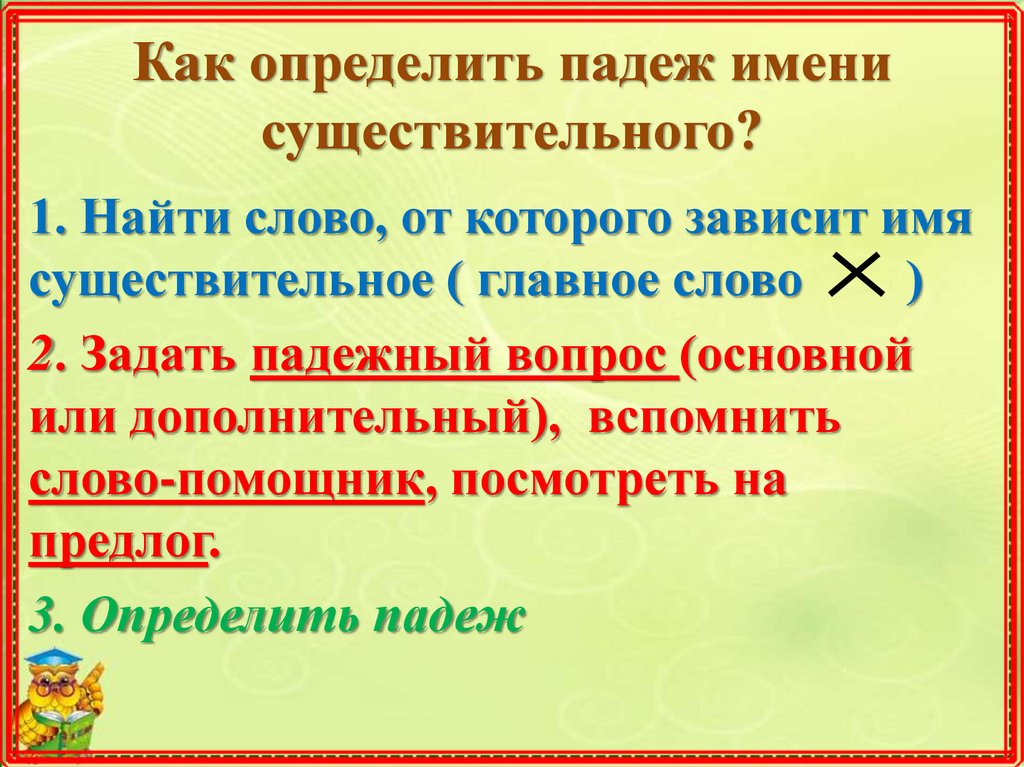 Как определить падеж имени существительного?

1. Найти слово, от которого зависит имя существительное ( главное слово × )

2. Задать падежный вопрос (основной или дополнительный), вспомнить слово-помощник, посмотреть на предлог.

3. Определить падеж